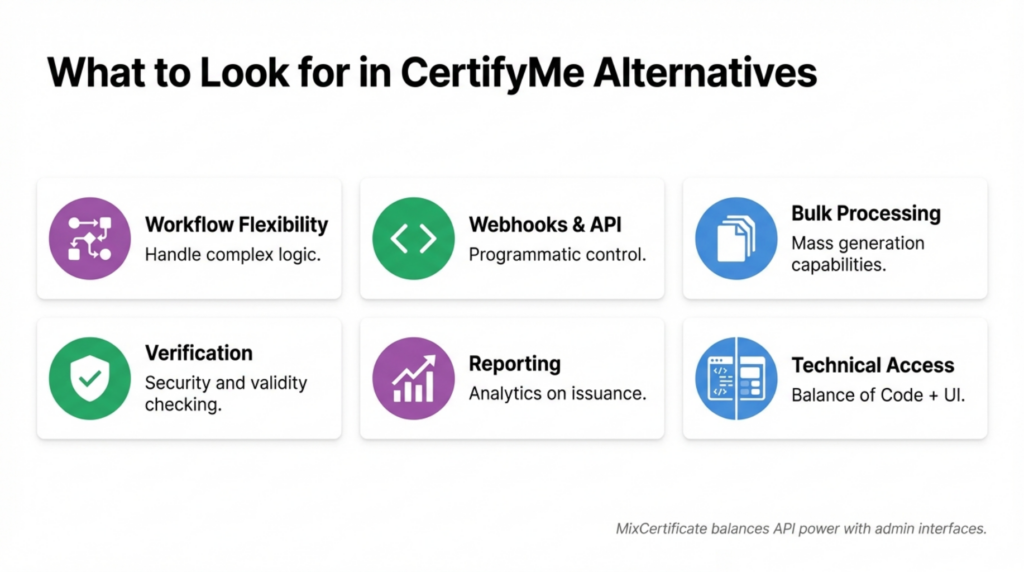 What to Look for in CertifyMe Alternatives

Workflow Flexibility
Handle complex logic.

Webhooks & API
Programmatic control.

Bulk Processing
Mass generation capabilities.

Verification
Security and validity checking.

Reporting
Analytics on issuance.

Technical Access
Balance of Code + UI.

MixCertificate balances API power with admin interfaces.